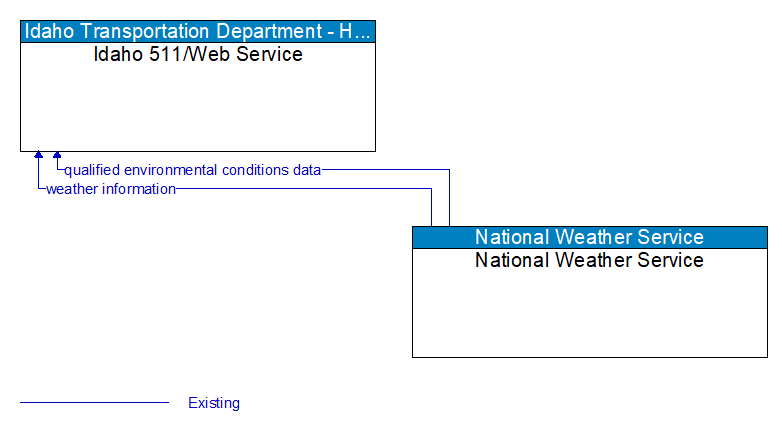 Idaho Transportation Department - H...
Idaho 511/Web Service

qualified environmental conditions data
weather information

National Weather Service
National Weather Service

Existing